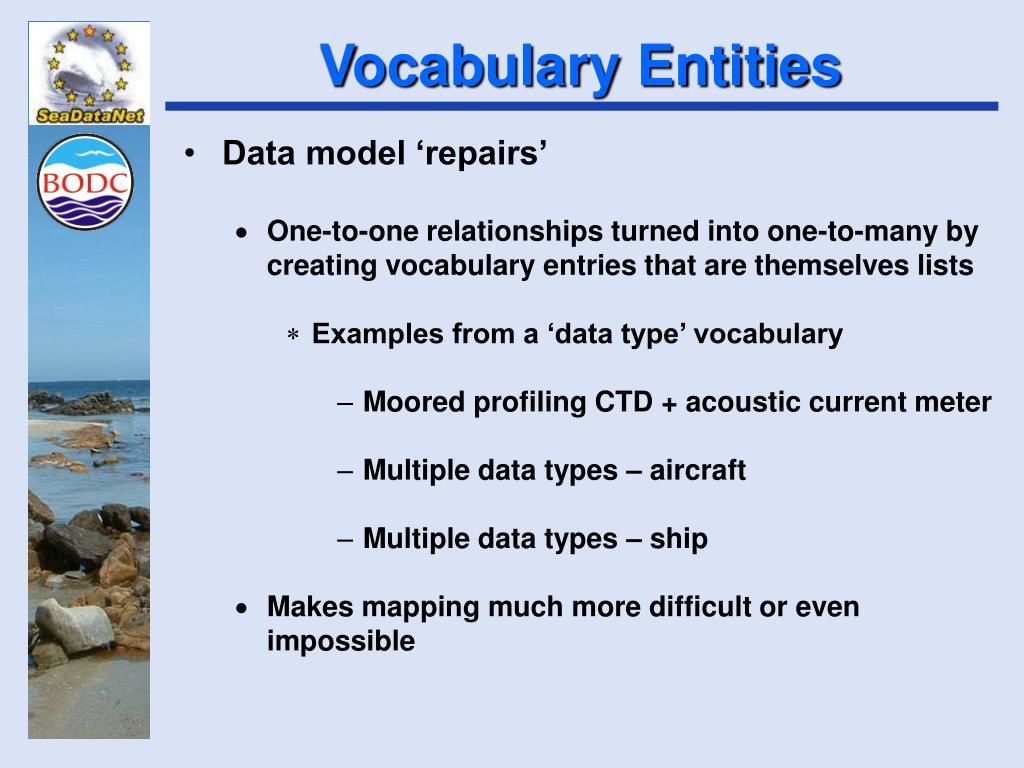 SeaDataNet

BODC

Vocabulary Entities

• Data model ‘repairs’

• One-to-one relationships turned into one-to-many by creating vocabulary entries that are themselves lists

∗ Examples from a ‘data type’ vocabulary

– Moored profiling CTD + acoustic current meter

– Multiple data types – aircraft

– Multiple data types – ship

• Makes mapping much more difficult or even impossible